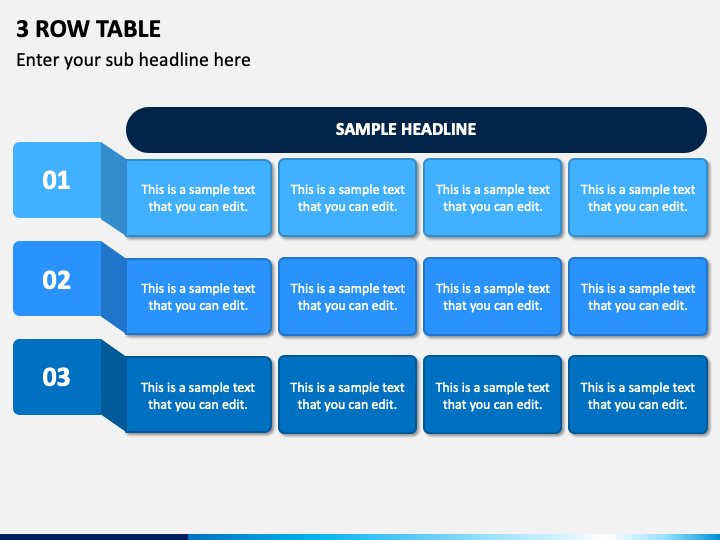 3 ROW TABLE

Enter your sub headline here

SAMPLE HEADLINE

| | | | | |
|---|---|---|---|---|
| 01 | This is a sample text that you can edit. | This is a sample text that you can edit. | This is a sample text that you can edit. | This is a sample text that you can edit. |
| 02 | This is a sample text that you can edit. | This is a sample text that you can edit. | This is a sample text that you can edit. | This is a sample text that you can edit. |
| 03 | This is a sample text that you can edit. | This is a sample text that you can edit. | This is a sample text that you can edit. | This is a sample text that you can edit. |